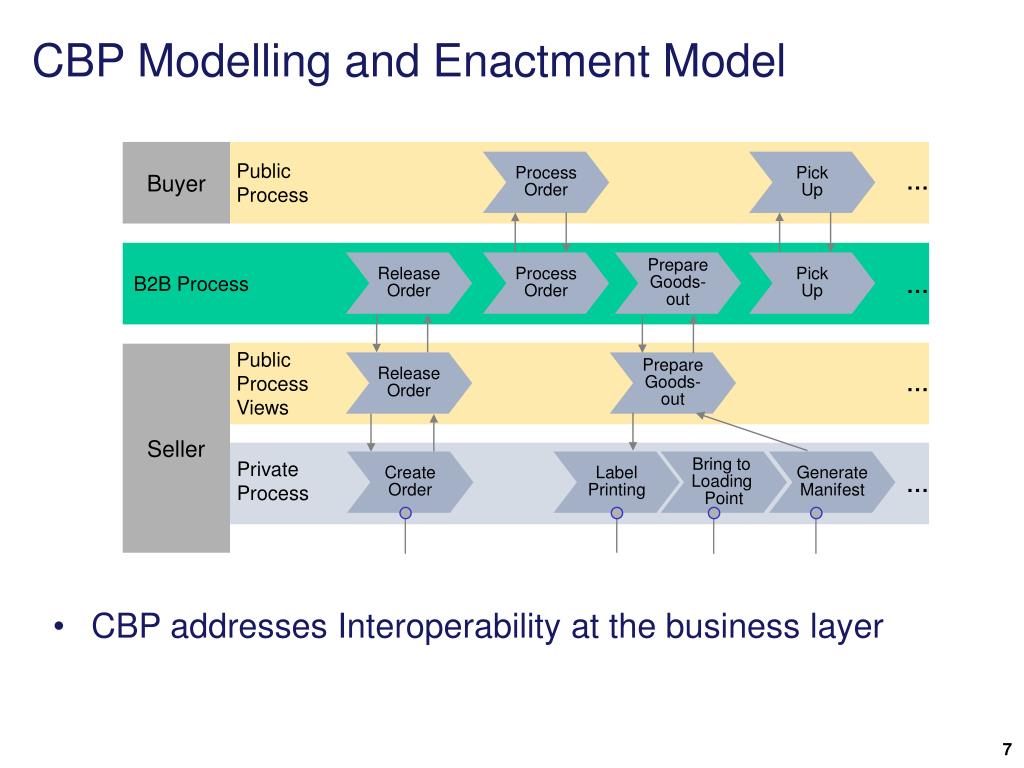 CBP Modelling and Enactment Model

Buyer

Public Process

Process Order

Pick Up

…

B2B Process

Release Order

Process Order

Prepare Goods-out

Pick Up

…

Seller

Public Process Views

Release Order

Prepare Goods-out

…

Private Process

Create Order

Label Printing

Bring to Loading Point

Generate Manifest

…

• CBP addresses Interoperability at the business layer

7